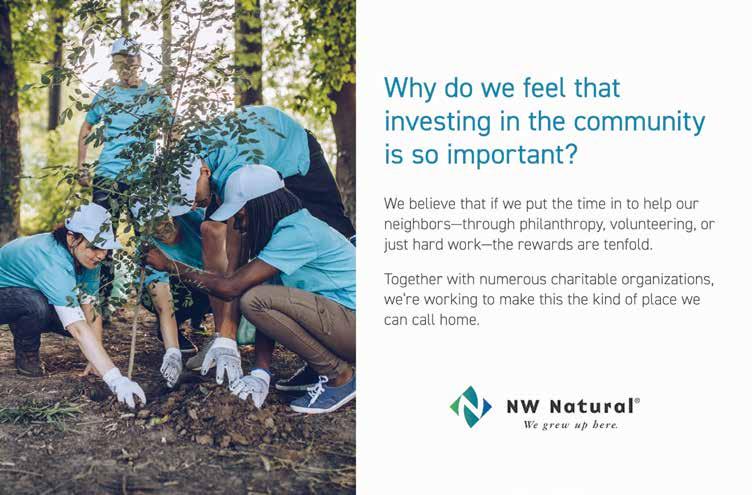 Why do we feel that investing in the community is so important?

We believe that if we put the time in to help our neighbors—through philanthropy, volunteering, or just hard work—the rewards are tenfold.

Together with numerous charitable organizations, we're working to make this the kind of place we can call home.

NW Natural®
We grew up here.